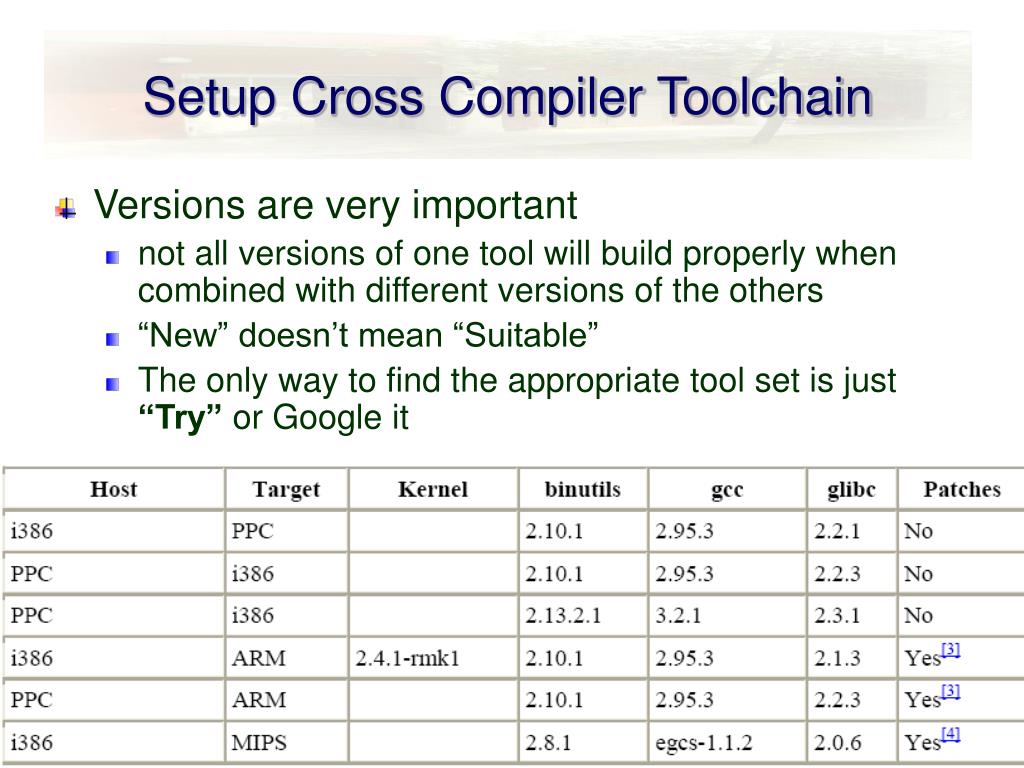 Setup Cross Compiler Toolchain

Versions are very important

not all versions of one tool will build properly when combined with different versions of the others

“New” doesn’t mean “Suitable”

The only way to find the appropriate tool set is just **“Try”** or Google it

| Host | Target | Kernel | binutils | gcc | glibc | Patches |
|---|---|---|---|---|---|---|
| i386 | PPC | | 2.10.1 | 2.95.3 | 2.2.1 | No |
| PPC | i386 | | 2.10.1 | 2.95.3 | 2.2.3 | No |
| PPC | i386 | | 2.13.2.1 | 3.2.1 | 2.3.1 | No |
| i386 | ARM | 2.4.1-rmk1 | 2.10.1 | 2.95.3 | 2.1.3 | Yes[3] |
| PPC | ARM | | 2.10.1 | 2.95.3 | 2.2.3 | Yes[3] |
| i386 | MIPS | | 2.8.1 | egcs-1.1.2 | 2.0.6 | Yes[4] |